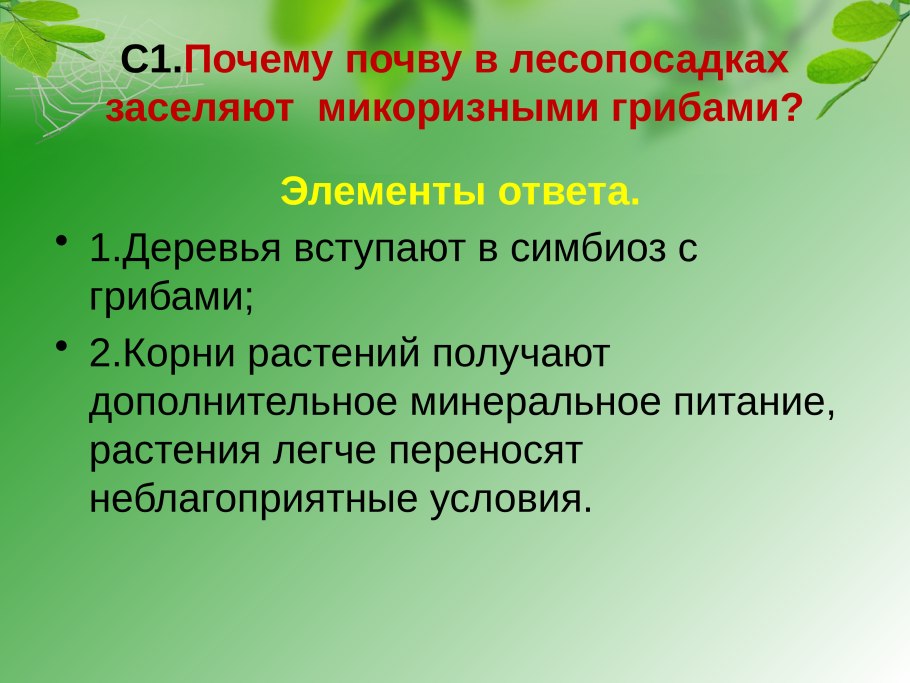 С1.Почему почву в лесопосадках заселяют микоризными грибами?

Элементы ответа.

• 1.Деревья вступают в симбиоз с грибами;

• 2.Корни растений получают дополнительное минеральное питание, растения легче переносят неблагоприятные условия.